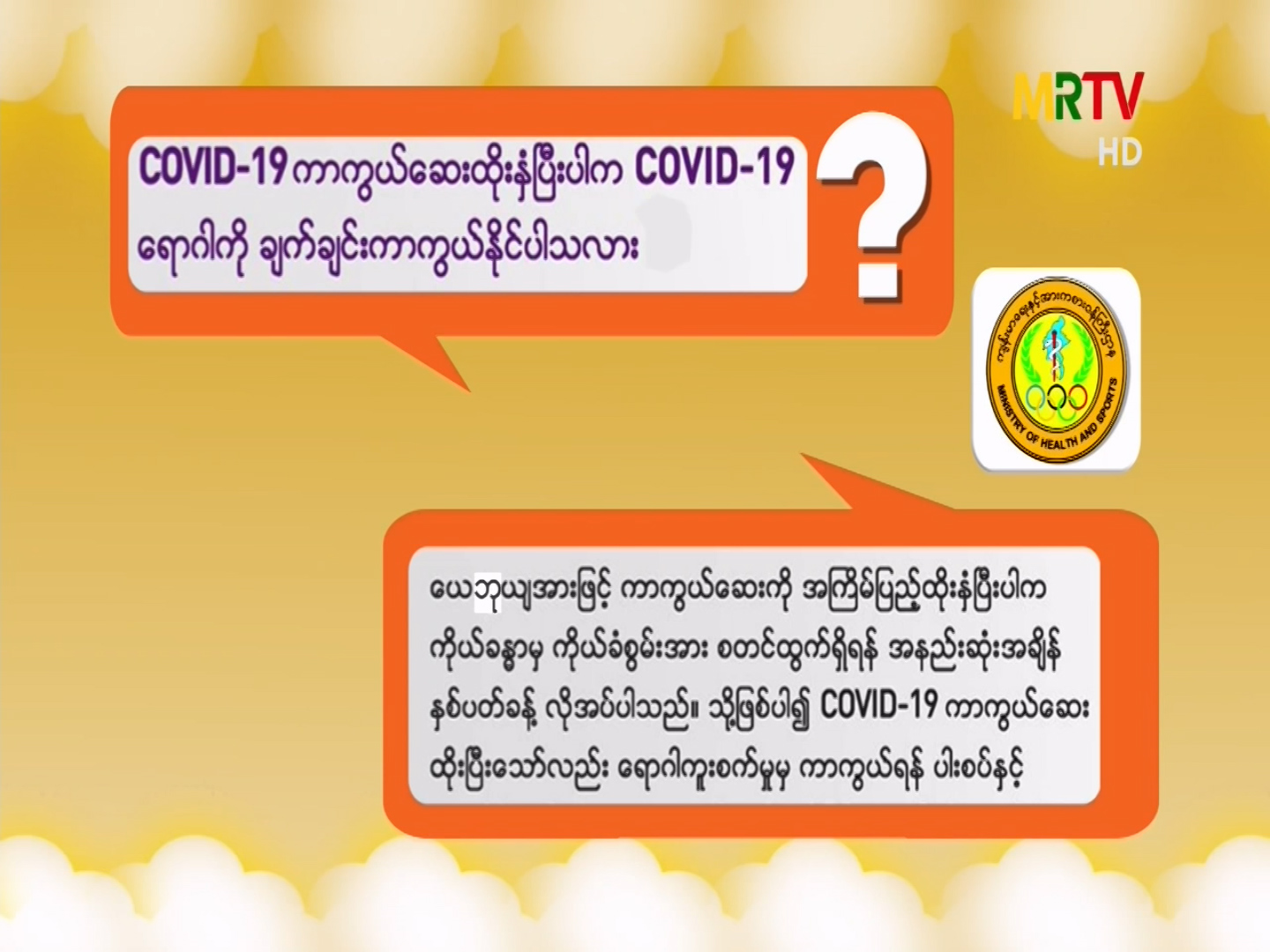 MRTV HD

COVID-19 ကာကွယ်ဆေးထိုးနှံပြီးပါက COVID-19 ရောဂါကို ချက်ချင်းကာကွယ်နိုင်ပါသလား

?

ကျန်းမာရေးနှင့်အားကစားဝန်ကြီးဌာန
MINISTRY OF HEALTH AND SPORTS

ယေဘုယျအားဖြင့် ကာကွယ်ဆေးကို အကြိမ်ပြည့်ထိုးနှံပြီးပါက ကိုယ်ခန္ဓာမှ ကိုယ်ခံစွမ်းအား စတင်ထွက်ရှိရန် အနည်းဆုံးအချိန် နှစ်ပတ်ခန့် လိုအပ်ပါသည်။ သို့ဖြစ်ပါ၍ COVID-19 ကာကွယ်ဆေး ထိုးပြီးသော်လည်း ရောဂါကူးစက်မှုမှ ကာကွယ်ရန် ပါးစပ်နှင့်